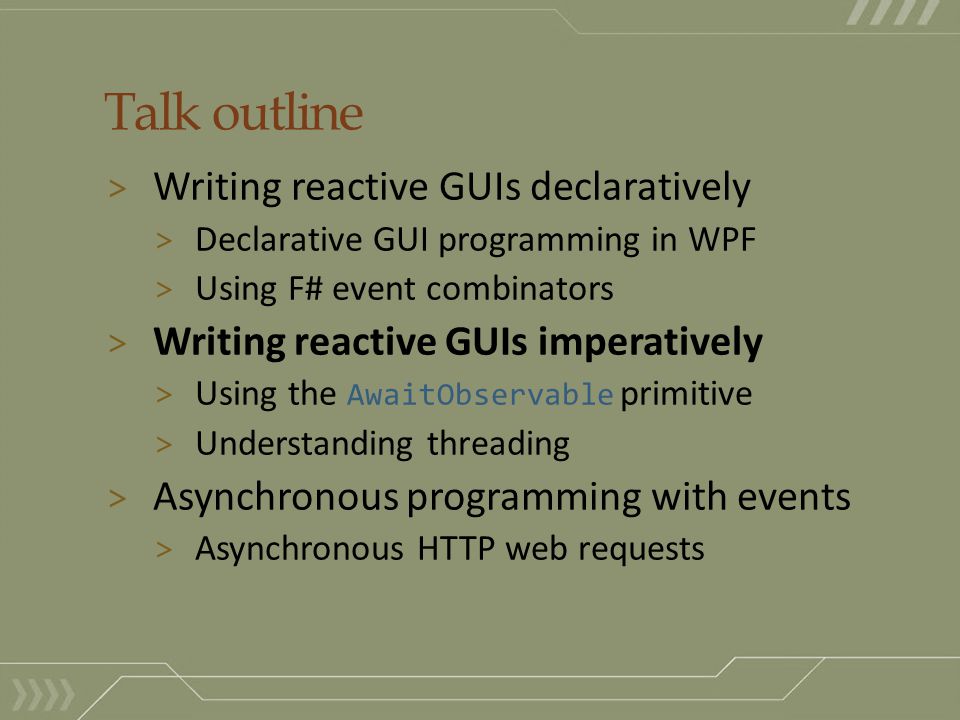 Talk outline

> Writing reactive GUIs declaratively
> Declarative GUI programming in WPF
> Using F# event combinators
> Writing reactive GUIs imperatively
> Using the AwaitObservable primitive
> Understanding threading
> Asynchronous programming with events
> Asynchronous HTTP web requests